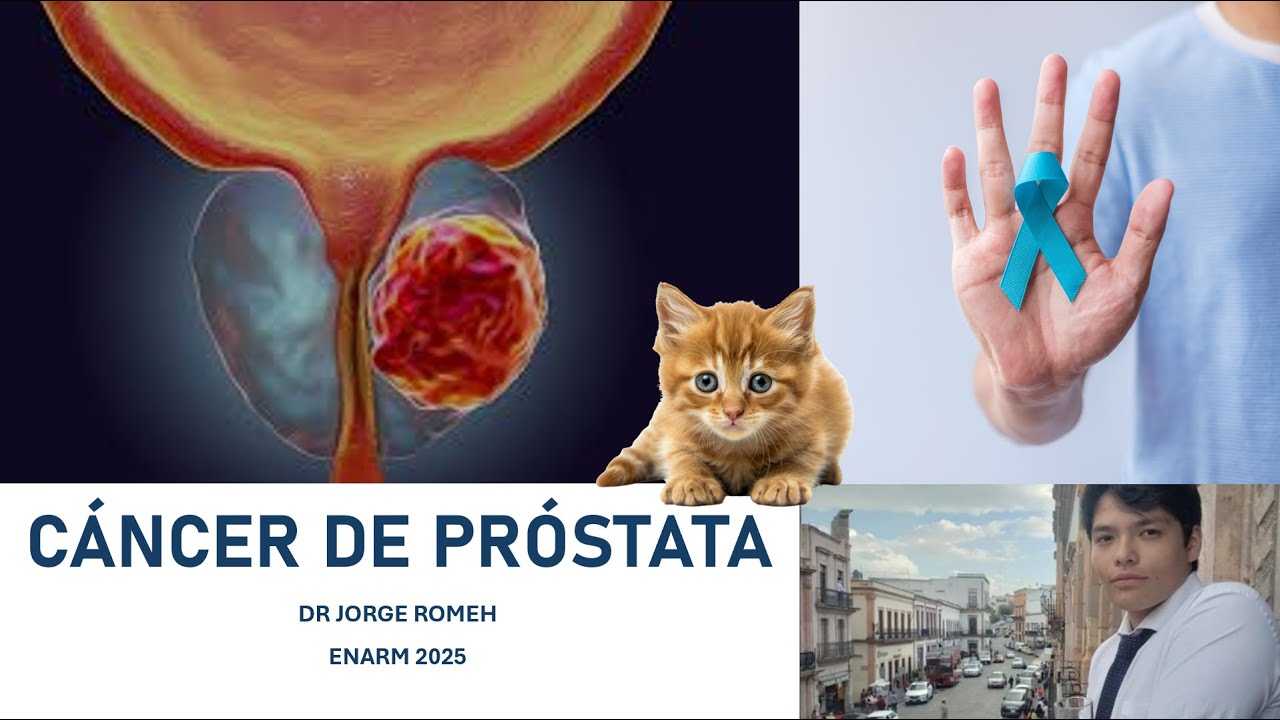 CÁNCER DE PRÓSTATA

DR JORGE ROMEH

ENARM 2025